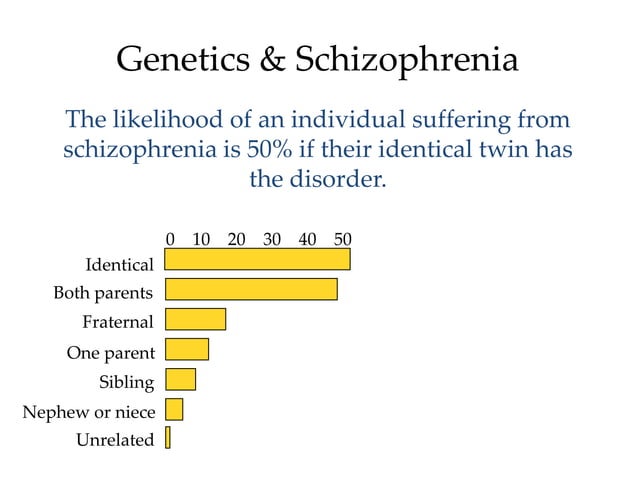 Genetics & Schizophrenia

The likelihood of an individual suffering from schizophrenia is 50% if their identical twin has the disorder.

0 10 20 30 40 50

Identical
Both parents
Fraternal
One parent
Sibling
Nephew or niece
Unrelated